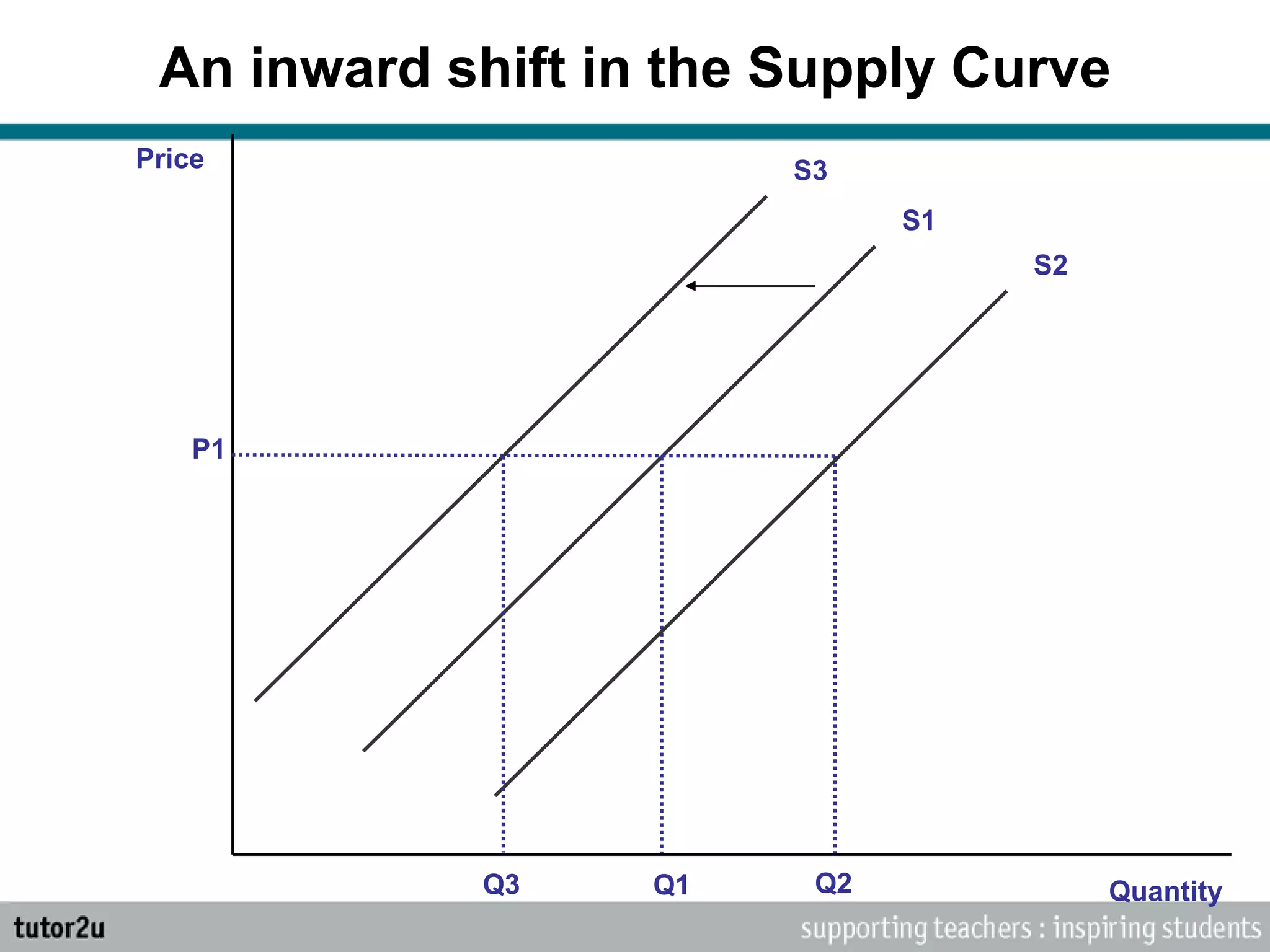 An inward shift in the Supply Curve

Price

S3

S1

S2

P1

Q3

Q1

Q2

Quantity

tutor2u

supporting teachers : inspiring students